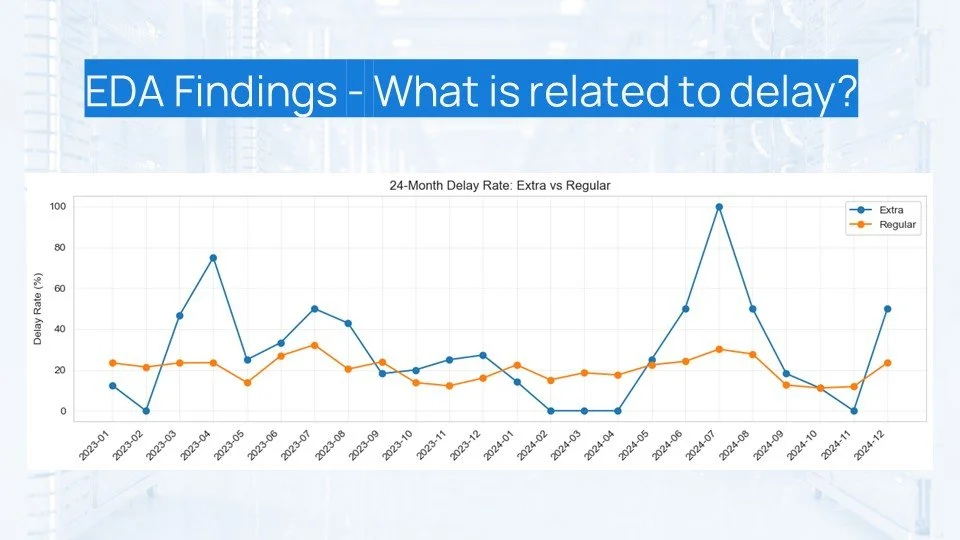 EDA Findings - What is related to delay?

24-Month Delay Rate: Extra vs Regular

Extra
Regular

Delay Rate (%)

100
80
60
40
20
0

2023-01
2023-02
2023-03
2023-04
2023-05
2023-06
2023-07
2023-08
2023-09
2023-10
2023-11
2023-12
2024-01
2024-02
2024-03
2024-04
2024-05
2024-06
2024-07
2024-08
2024-09
2024-10
2024-11
2024-12